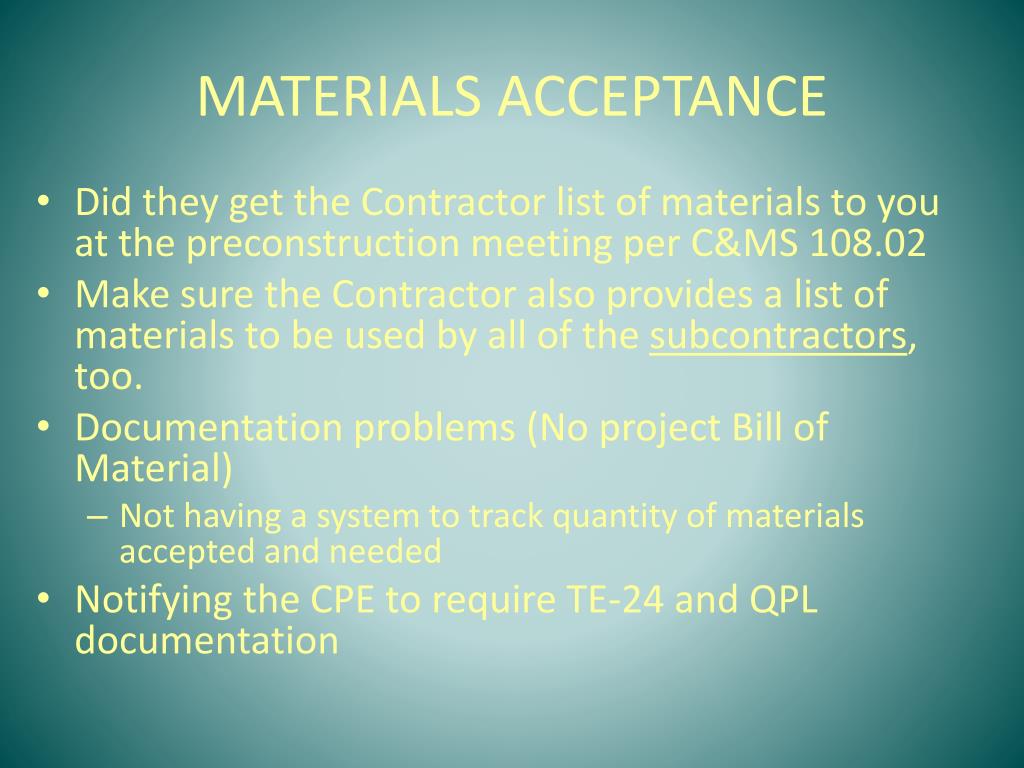 MATERIALS ACCEPTANCE

• Did they get the Contractor list of materials to you at the preconstruction meeting per C&MS 108.02

• Make sure the Contractor also provides a list of materials to be used by all of the subcontractors, too.

• Documentation problems (No project Bill of Material)

– Not having a system to track quantity of materials accepted and needed

• Notifying the CPE to require TE-24 and QPL documentation